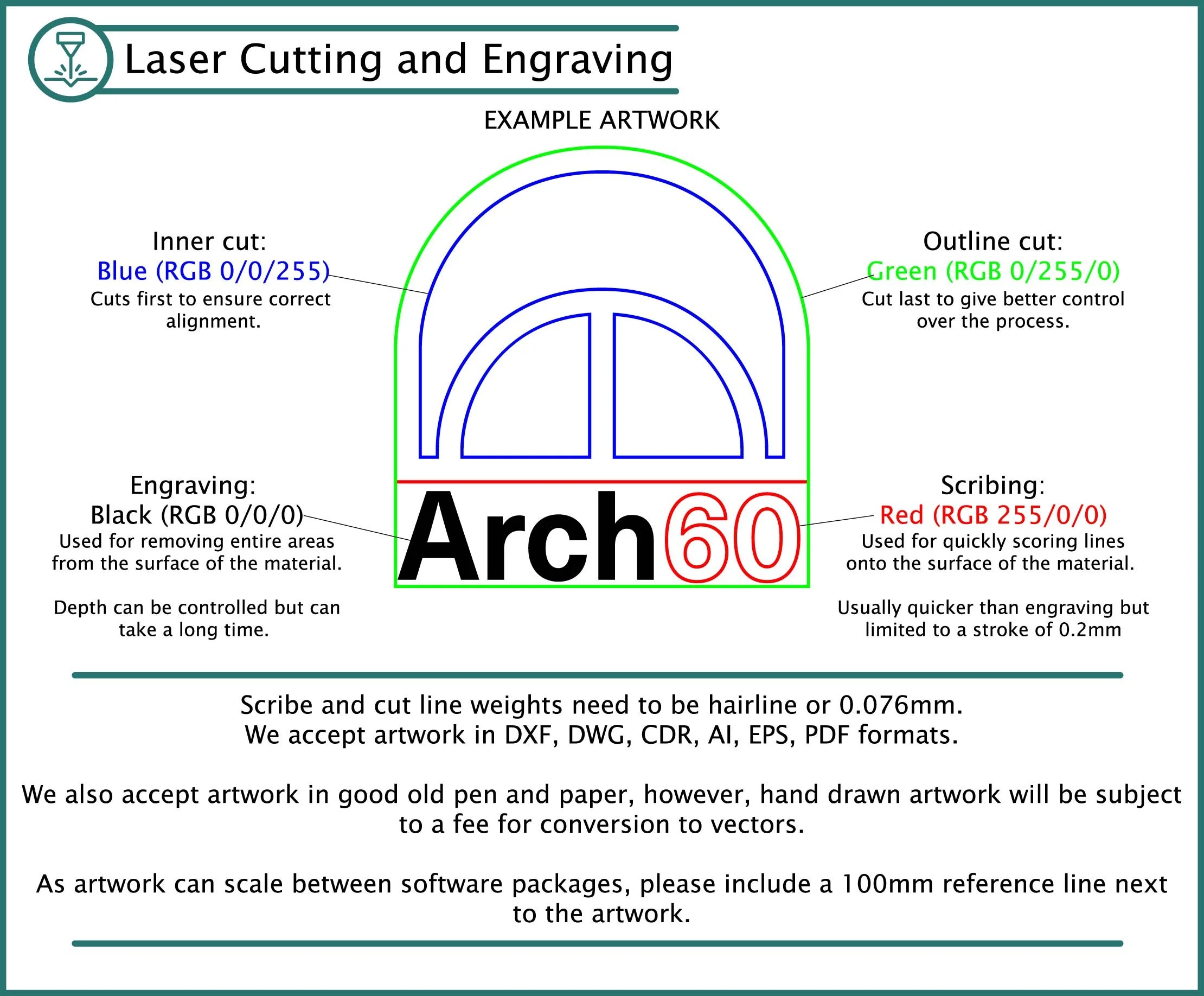 Laser Cutting and Engraving

EXAMPLE ARTWORK

Inner cut:
Blue (RGB 0/0/255)
Cuts first to ensure correct alignment.

Outline cut:
Green (RGB 0/255/0)
Cut last to give better control over the process.

Engraving:
Black (RGB 0/0/0)
Used for removing entire areas from the surface of the material.

Depth can be controlled but can take a long time.

Arch60

Scribing:
Red (RGB 255/0/0)
Used for quickly scoring lines onto the surface of the material.

Usually quicker than engraving but limited to a stroke of 0.2mm

Scribe and cut line weights need to be hairline or 0.076mm.
We accept artwork in DXF, DWG, CDR, AI, EPS, PDF formats.

We also accept artwork in good old pen and paper, however, hand drawn artwork will be subject to a fee for conversion to vectors.

As artwork can scale between software packages, please include a 100mm reference line next to the artwork.